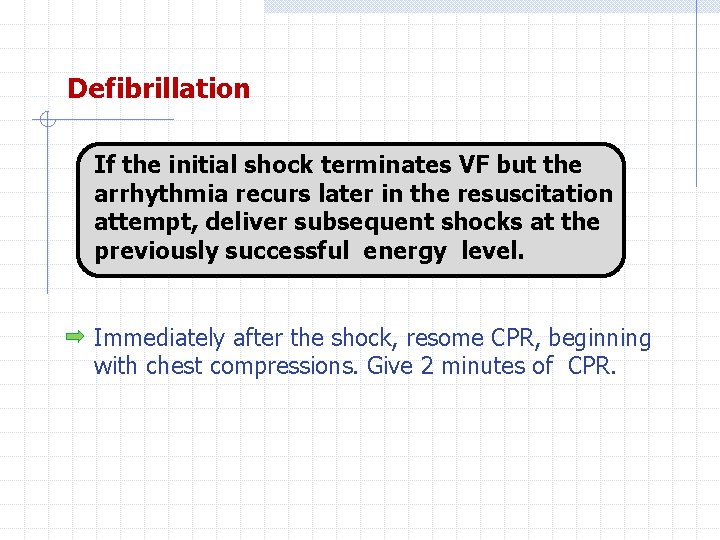 Defibrillation

If the initial shock terminates VF but the arrhythmia recurs later in the resuscitation attempt, deliver subsequent shocks at the previously successful energy level.

Immediately after the shock, resome CPR, beginning with chest compressions. Give 2 minutes of CPR.